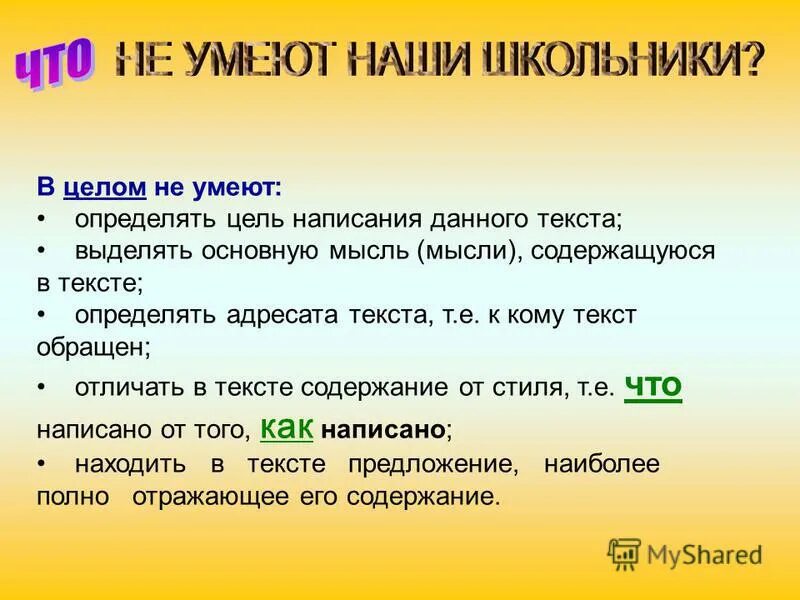 ЧТО НЕ УМЕЮТ НАШИ ШКОЛЬНИКИ?

В целом не умеют:
• определять цель написания данного текста;
• выделять основную мысль (мысли), содержащуюся в тексте;
• определять адресата текста, т.е. к кому текст обращен;
• отличать в тексте содержание от стиля, т.е. что написано от того, как написано;
• находить в тексте предложение, наиболее полно отражающее его содержание.

MyShared